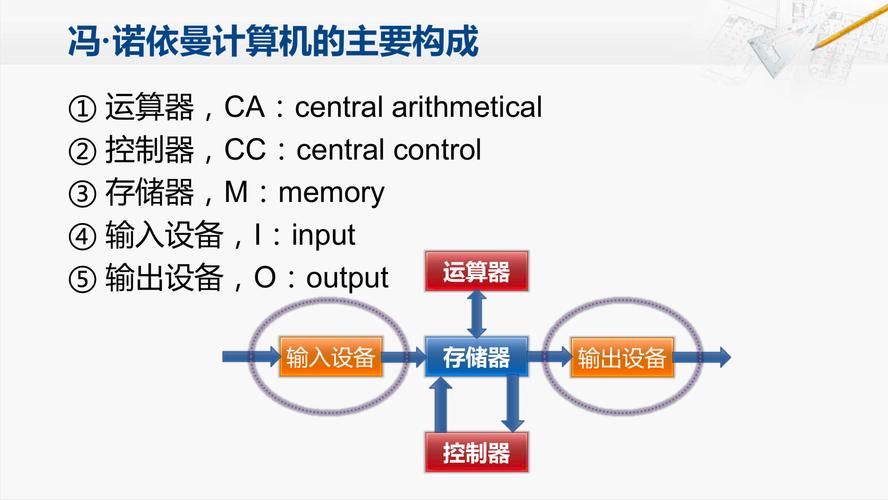 冯·诺依曼计算机的主要构成

① 运算器，CA：central arithmetical
② 控制器，CC：central control
③ 存储器，M：memory
④ 输入设备，I：input
⑤ 输出设备，O：output

运算器
输入设备
存储器
输出设备
控制器